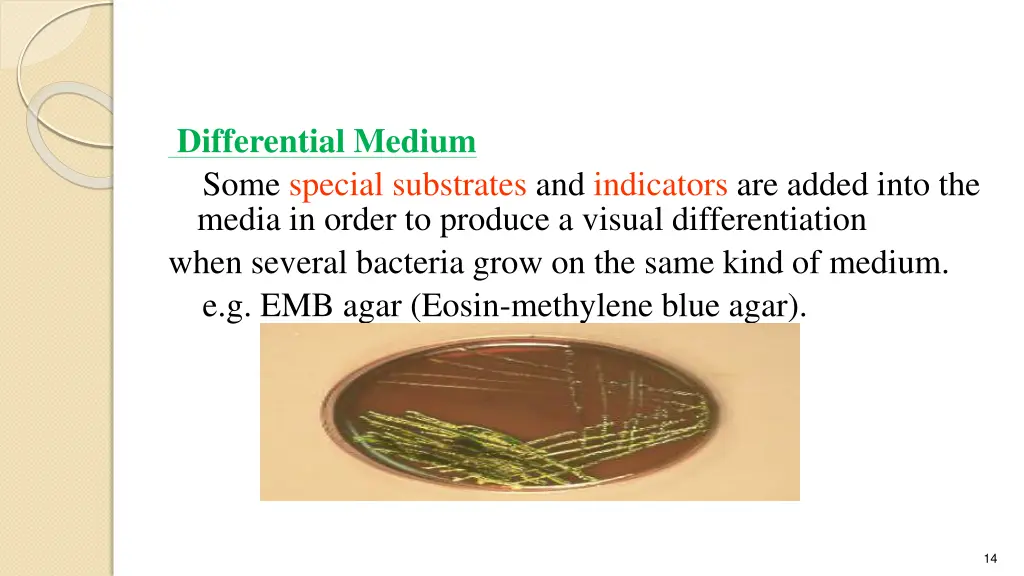 Differential Medium

Some special substrates and indicators are added into the media in order to produce a visual differentiation when several bacteria grow on the same kind of medium.

e.g. EMB agar (Eosin-methylene blue agar).

14